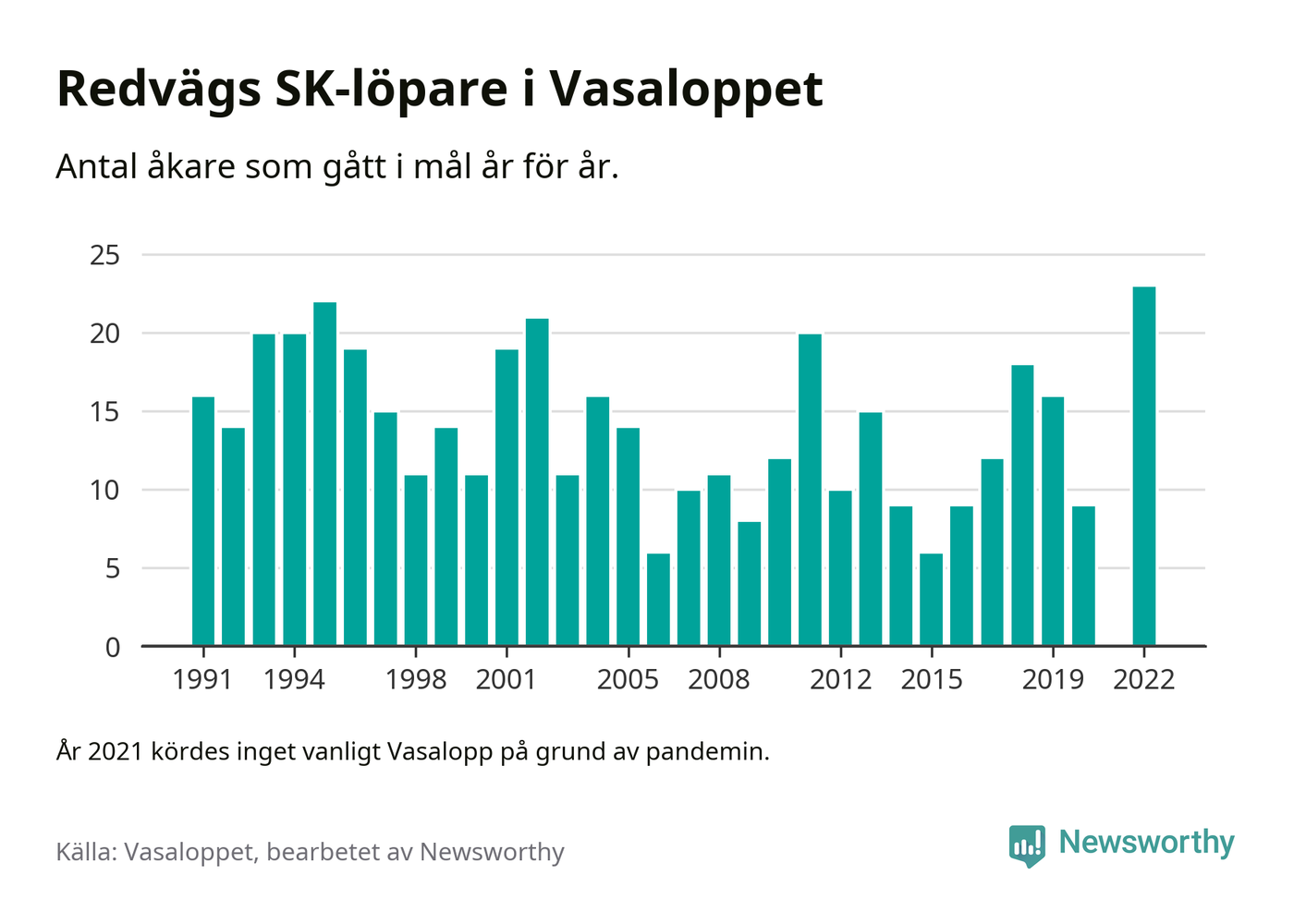 Redvägs SK-löpare i Vasaloppet

Antal åkare som gått i mål år för år.

25
20
15
10
5
0

1991 1994 1998 2001 2005 2008 2012 2015 2019 2022

År 2021 kördes inget vanligt Vasalopp på grund av pandemin.

Källa: Vasaloppet, bearbetet av Newsworthy

Newsworthy